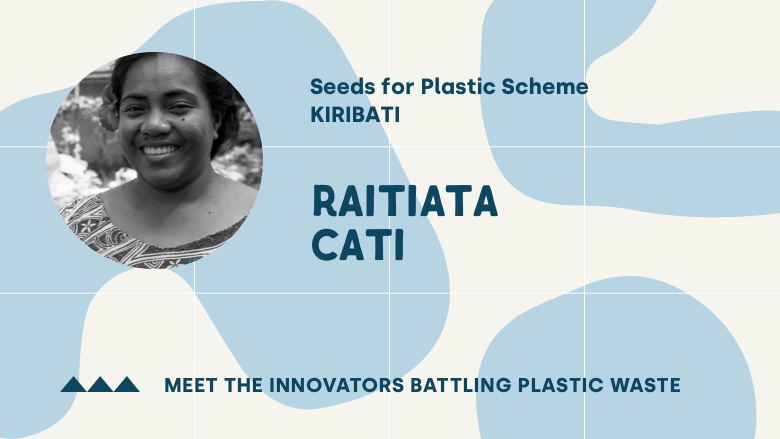 Seeds for Plastic Scheme
KIRIBATI

RAITIATA CATI

MEET THE INNOVATORS BATTLING PLASTIC WASTE